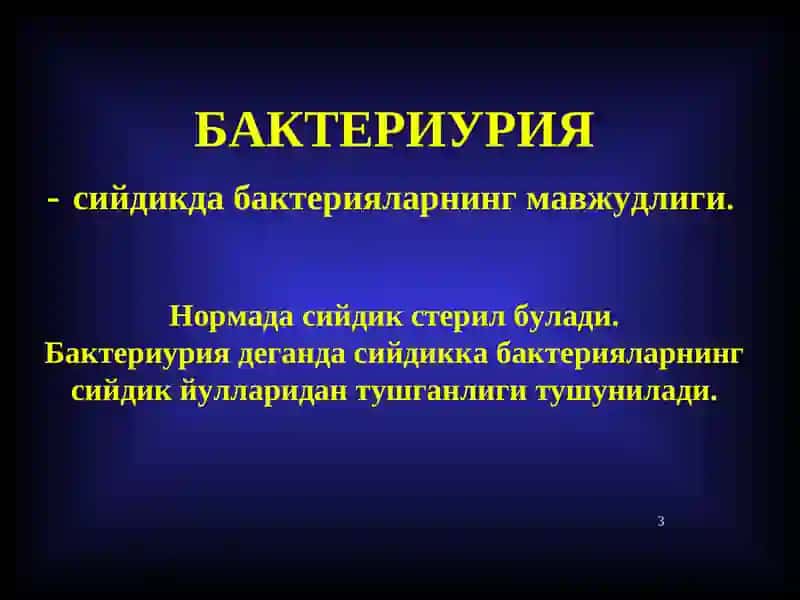 БАКТЕРИУРИЯ

- сийдикда бактерияларнинг мавжудлиги.

Нормада сийдик стерил булади.
Бактериурия деганда сийдикка бактерияларнинг сийдик йулларидан тушганлиги тушунилади.

3